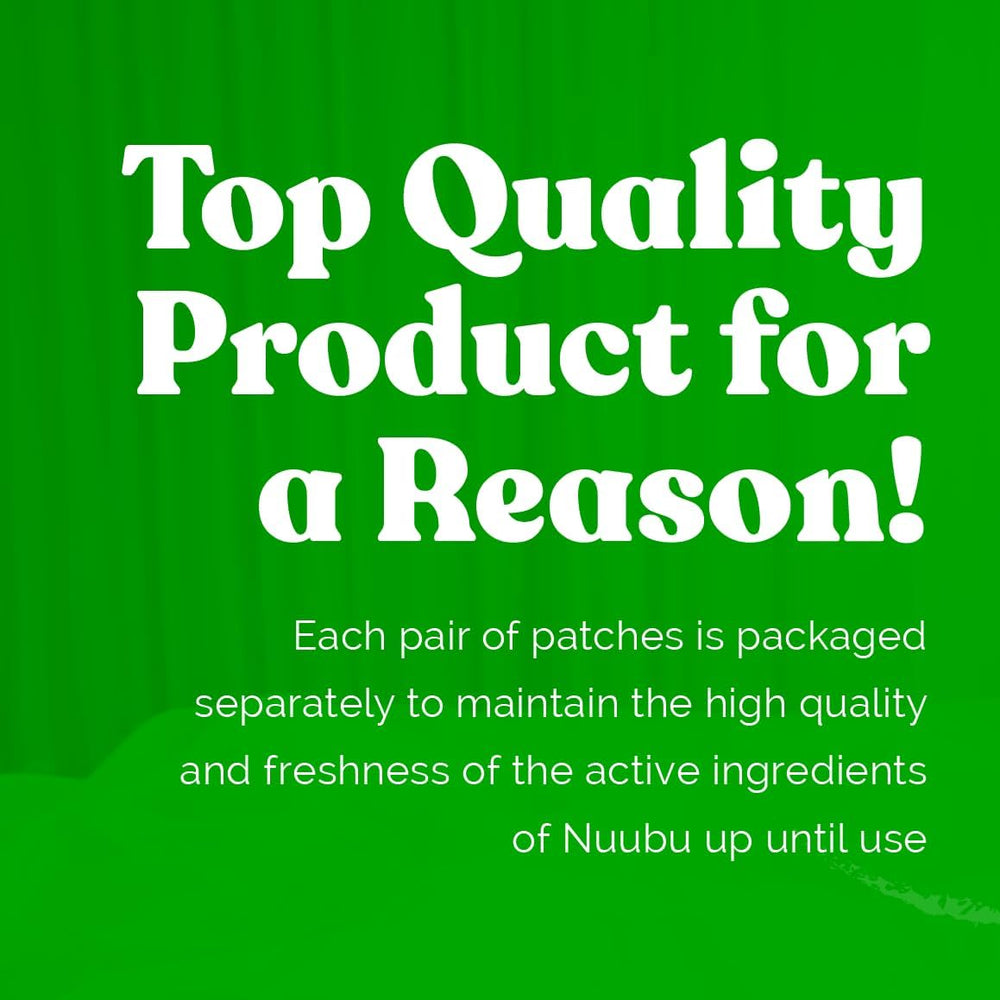 Top Quality Product for a Reason!

Each pair of patches is packaged separately to maintain the high quality and freshness of the active ingredients of Nuubu up until use